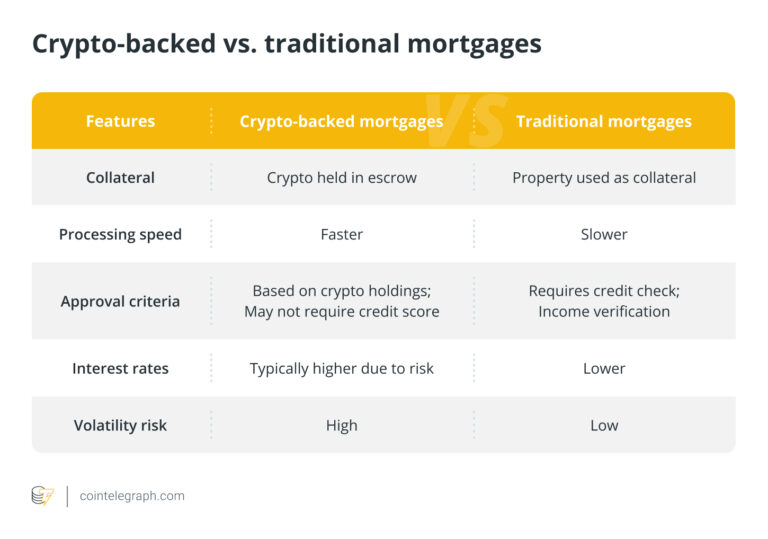 Crypto-backed vs. traditional mortgages

| Features | Crypto-backed mortgages | Traditional mortgages |
|---|---|---|
| Collateral | Crypto held in escrow | Property used as collateral |
| Processing speed | Faster | Slower |
| Approval criteria | Based on crypto holdings; May not require credit score | Requires credit check; Income verification |
| Interest rates | Typically higher due to risk | Lower |
| Volatility risk | High | Low |

VS

cointelegraph.com